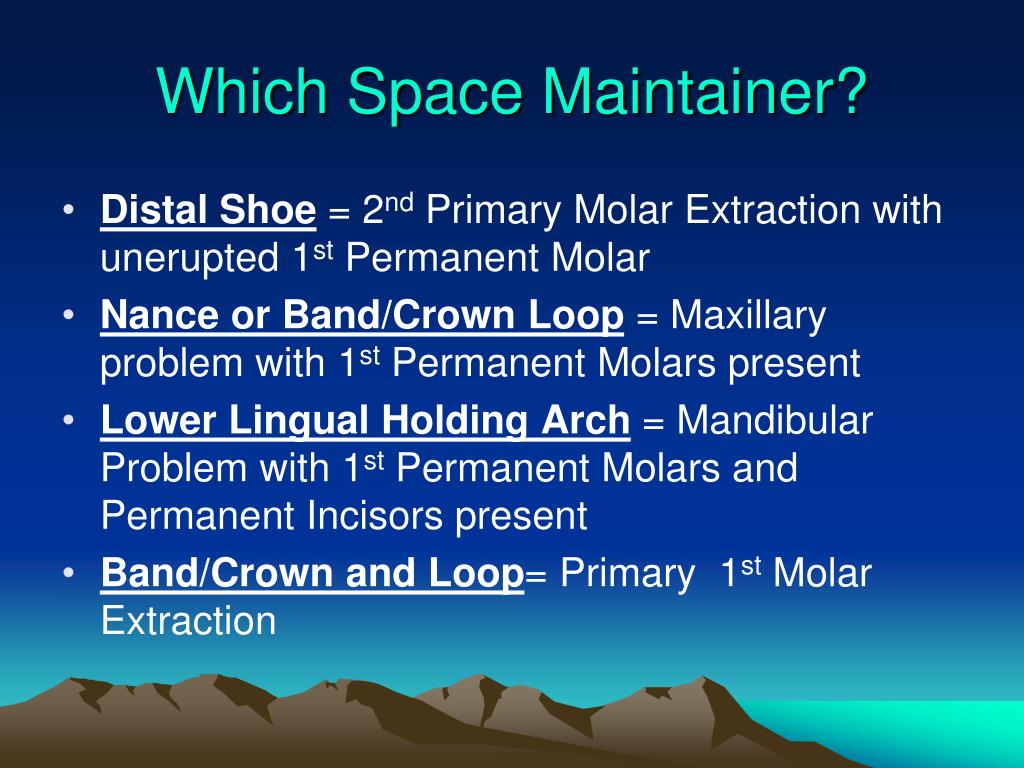 Which Space Maintainer?

• Distal Shoe = 2nd Primary Molar Extraction with unerupted 1st Permanent Molar
• Nance or Band/Crown Loop = Maxillary problem with 1st Permanent Molars present
• Lower Lingual Holding Arch = Mandibular Problem with 1st Permanent Molars and Permanent Incisors present
• Band/Crown and Loop= Primary 1st Molar Extraction